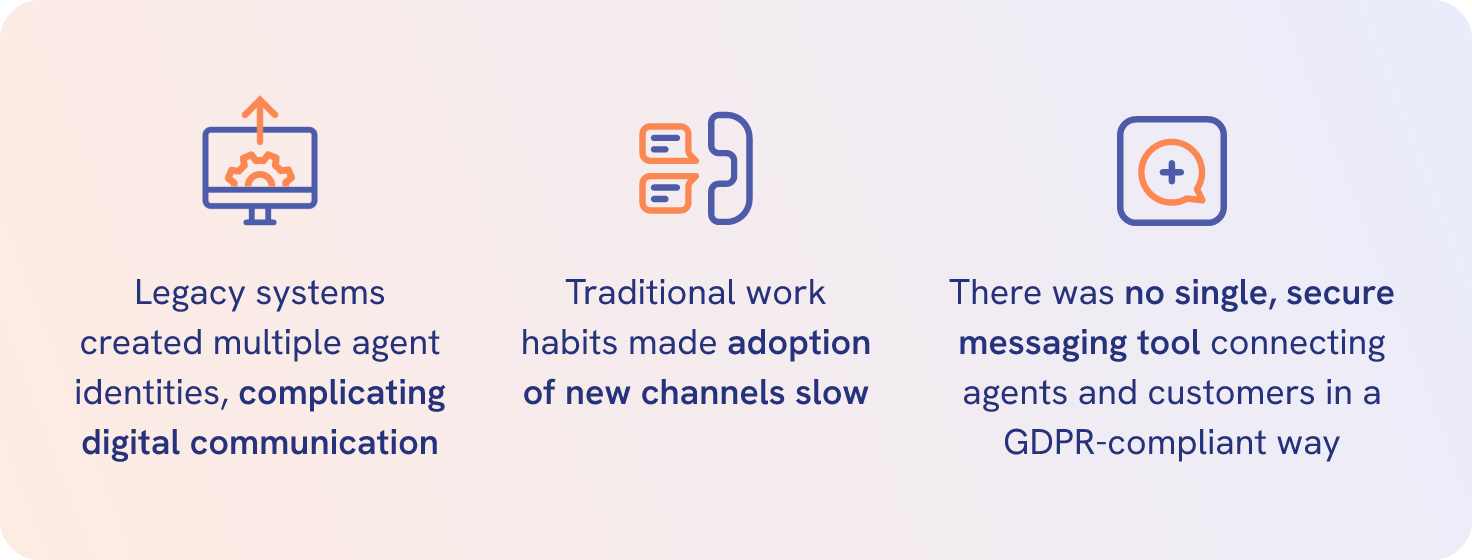 Legacy systems created multiple agent identities, complicating digital communication

Traditional work habits made adoption of new channels slow

There was no single, secure messaging tool connecting agents and customers in a GDPR-compliant way